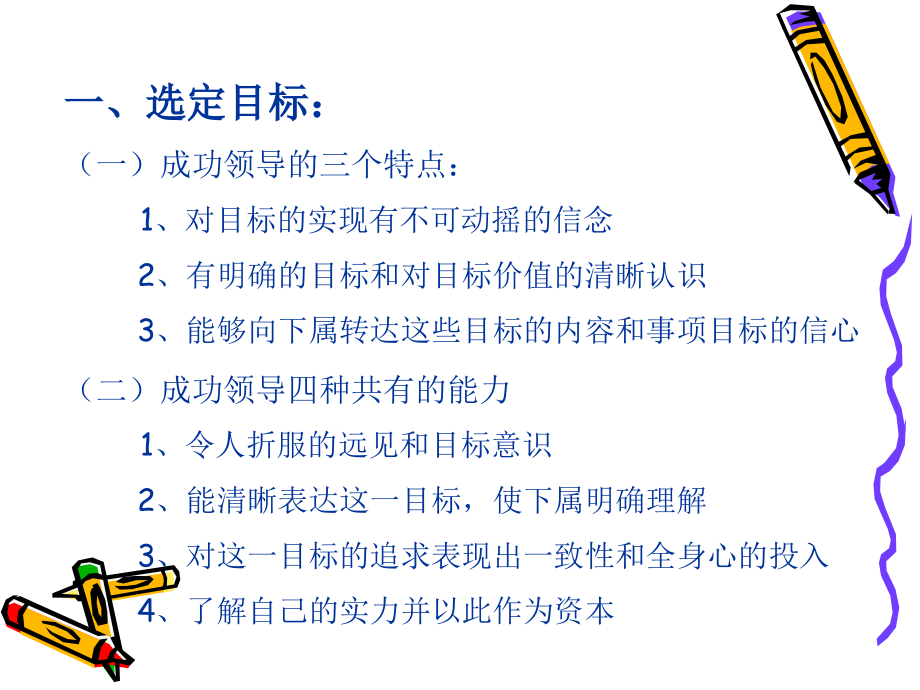 一、选定目标：

（一）成功领导的三个特点：

1、对目标的实现有不可动摇的信念

2、有明确的目标和对目标价值的清晰认识

3、能够向下属转达这些目标的内容和事项目标的信心

（二）成功领导四种共有的能力

1、令人折服的远见和目标意识

2、能清晰表达这一目标，使下属明确理解

3、对这一目标的追求表现出一致性和全身心的投入

4、了解自己的实力并以此作为资本